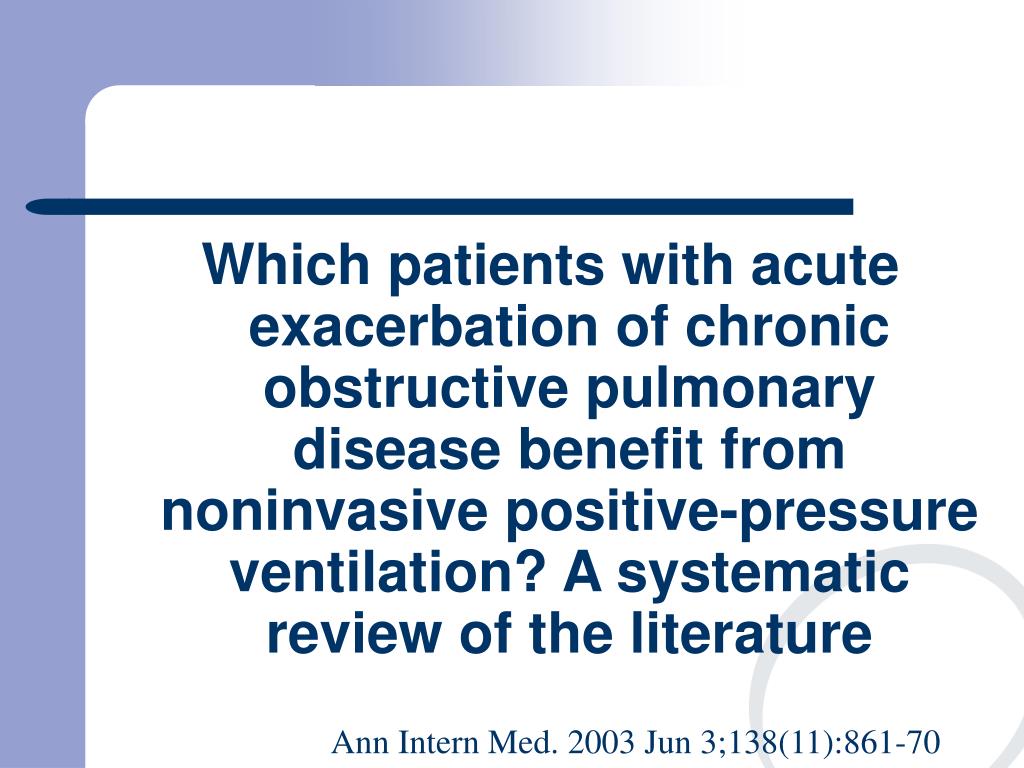 Which patients with acute exacerbation of chronic obstructive pulmonary disease benefit from noninvasive positive-pressure ventilation? A systematic review of the literature

Ann Intern Med. 2003 Jun 3;138(11):861-70